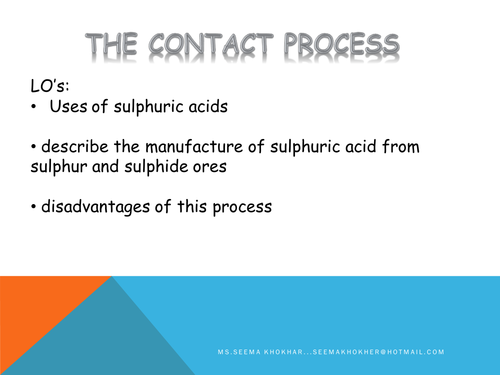 THE CONTACT PROCESS

LO's:
• Uses of sulphuric acids

• describe the manufacture of sulphuric acid from sulphur and sulphide ores

• disadvantages of this process

MS.SEEMA KHOKHAR...SEEMAKHOKHER@HOTMAIL.COM